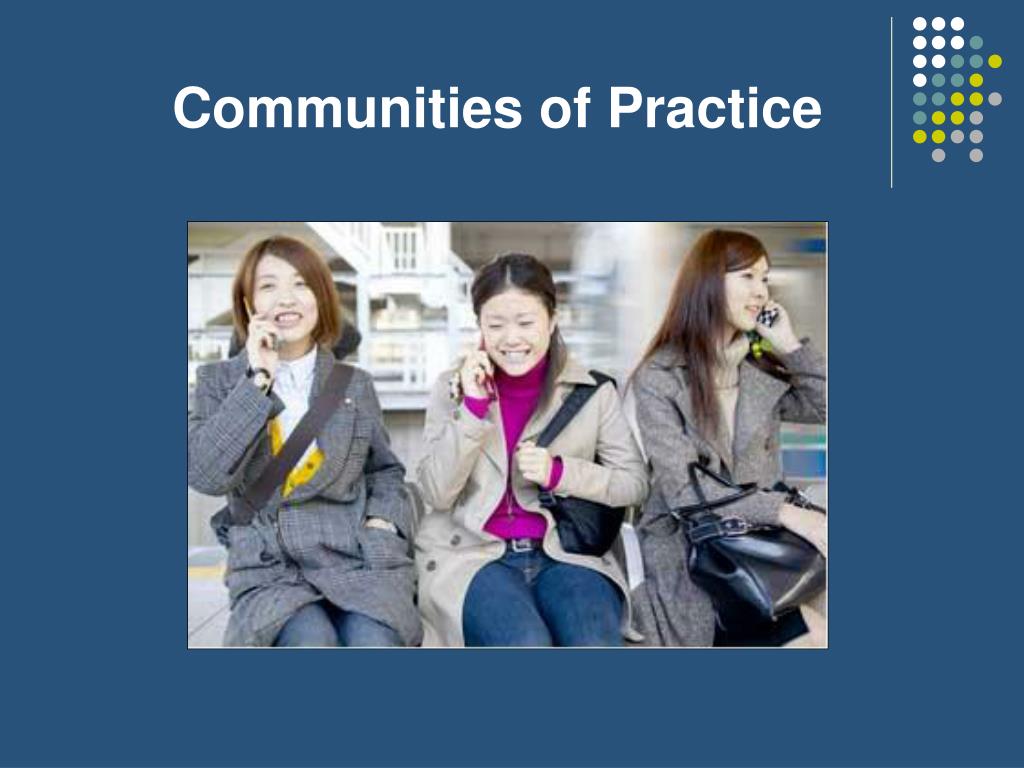 Communities of Practice